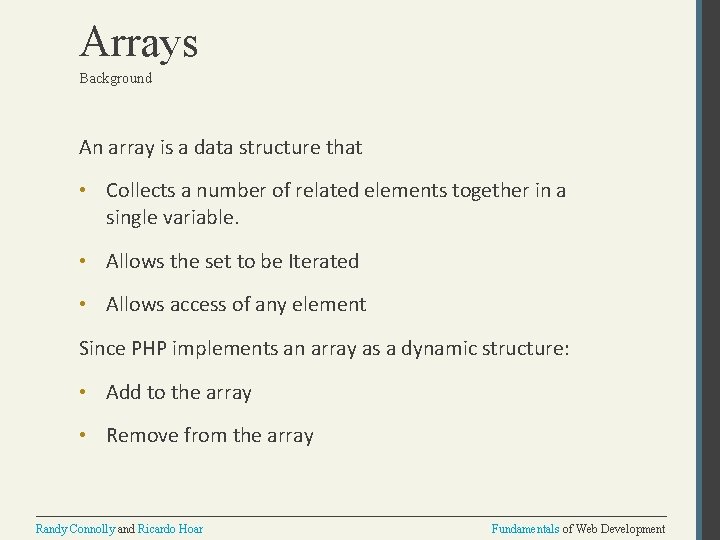 Arrays
Background

An array is a data structure that

• Collects a number of related elements together in a single variable.

• Allows the set to be Iterated

• Allows access of any element

Since PHP implements an array as a dynamic structure:

• Add to the array

• Remove from the array

Randy Connolly and Ricardo Hoar

Fundamentals of Web Development